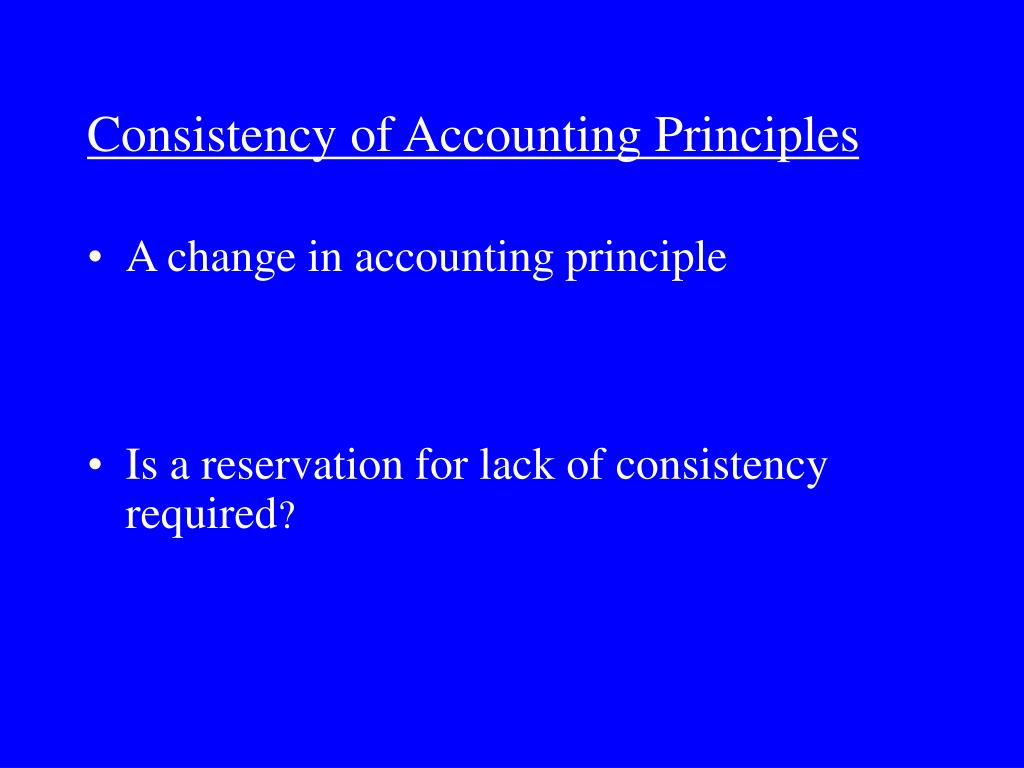 Consistency of Accounting Principles

• A change in accounting principle

• Is a reservation for lack of consistency required?